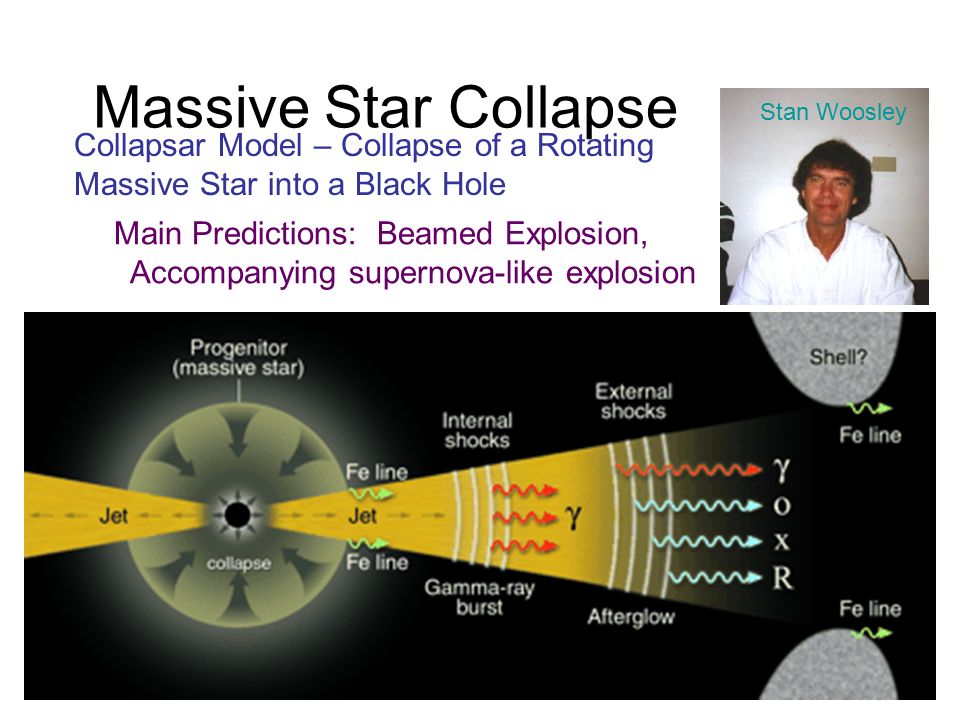 Massive Star Collapse

Stan Woosley

Collapsar Model – Collapse of a Rotating Massive Star into a Black Hole

Main Predictions: Beamed Explosion, Accompanying supernova-like explosion

Progenitor (massive star)

Jet

collapse

Fe line

Jet

Fe line

Internal shocks

$\gamma$

Gamma-ray burst

External shocks

$\gamma$

O

X

R

Afterglow

Shell?

Fe line

Fe line